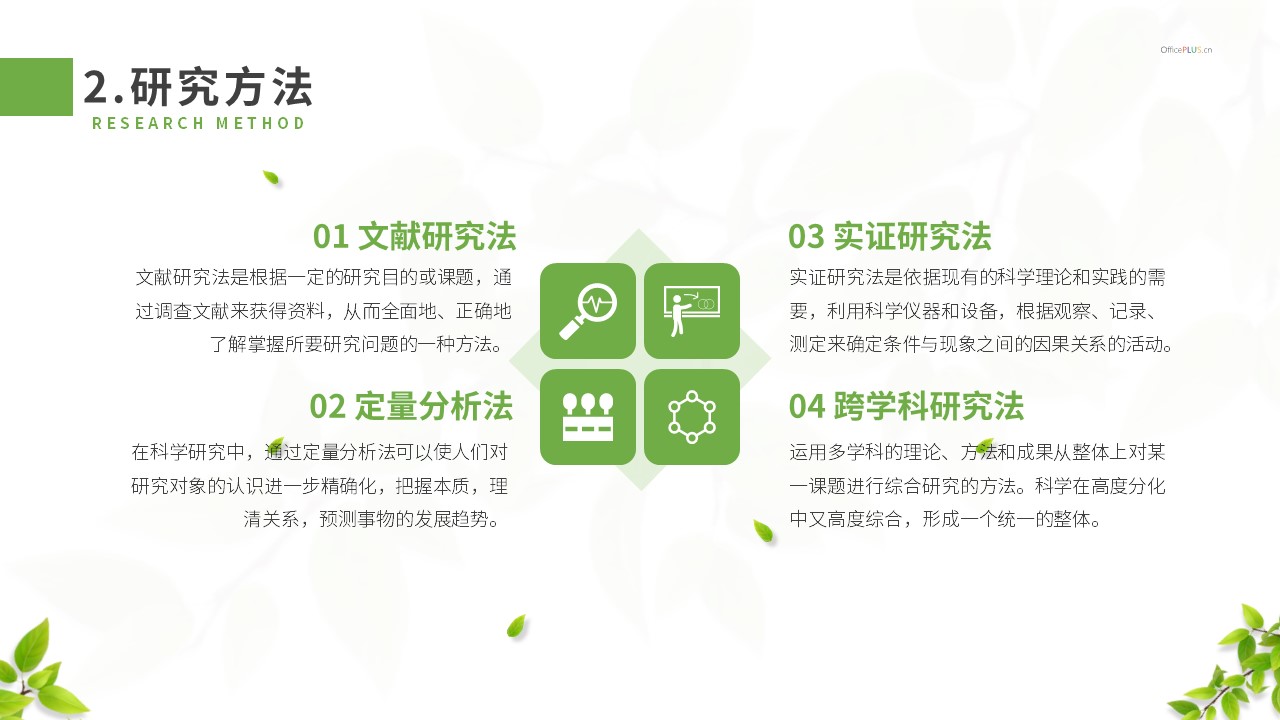 OfficePLUS.cn

2.研究方法
RESEARCH METHOD

01 文献研究法
文献研究法是根据一定的研究目的或课题，通过调查文献来获得资料，从而全面地、正确地了解掌握所要研究问题的一种方法。

02 定量分析法
在科学研究中，通过定量分析法可以使人们对研究对象的认识进一步精确化，把握本质，理清关系，预测事物的发展趋势。

03 实证研究法
实证研究法是依据现有的科学理论和实践的需要，利用科学仪器和设备，根据观察、记录、测定来确定条件与现象之间的因果关系的活动。

04 跨学科研究法
运用多学科的理论、方法和成果从整体上对某一课题进行综合研究的方法。科学在高度分化中又高度综合，形成一个统一的整体。